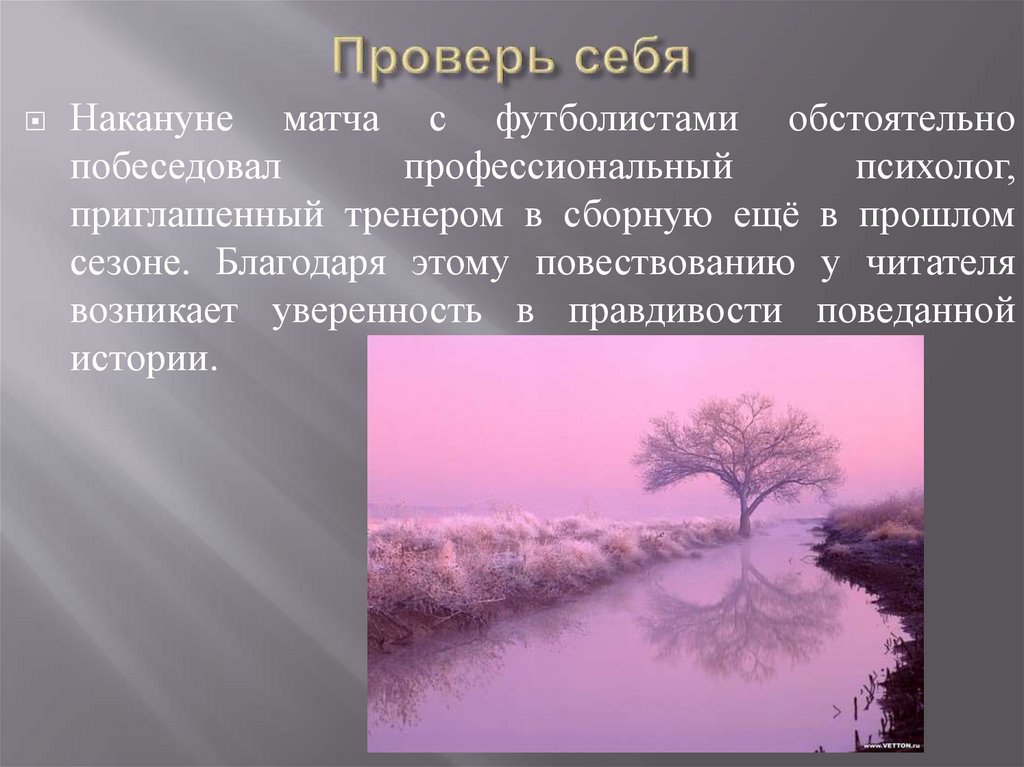 Проверь себя

Накануне матча с футболистами обстоятельно побеседовал профессиональный психолог, приглашенный тренером в сборную ещё в прошлом сезоне. Благодаря этому повествованию у читателя возникает уверенность в правдивости поведанной истории.

www.VETTON.ru